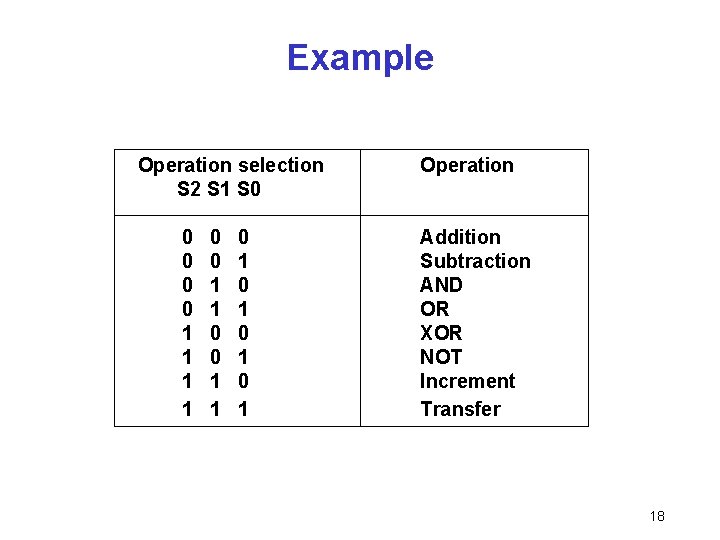 Example

| Operation selection S2 S1 S0 | Operation |
|---|---|
| 0 0 0 | Addition |
| 0 0 1 | Subtraction |
| 0 1 0 | AND |
| 0 1 1 | OR |
| 1 0 0 | XOR |
| 1 0 1 | NOT |
| 1 1 0 | Increment |
| 1 1 1 | Transfer |

18